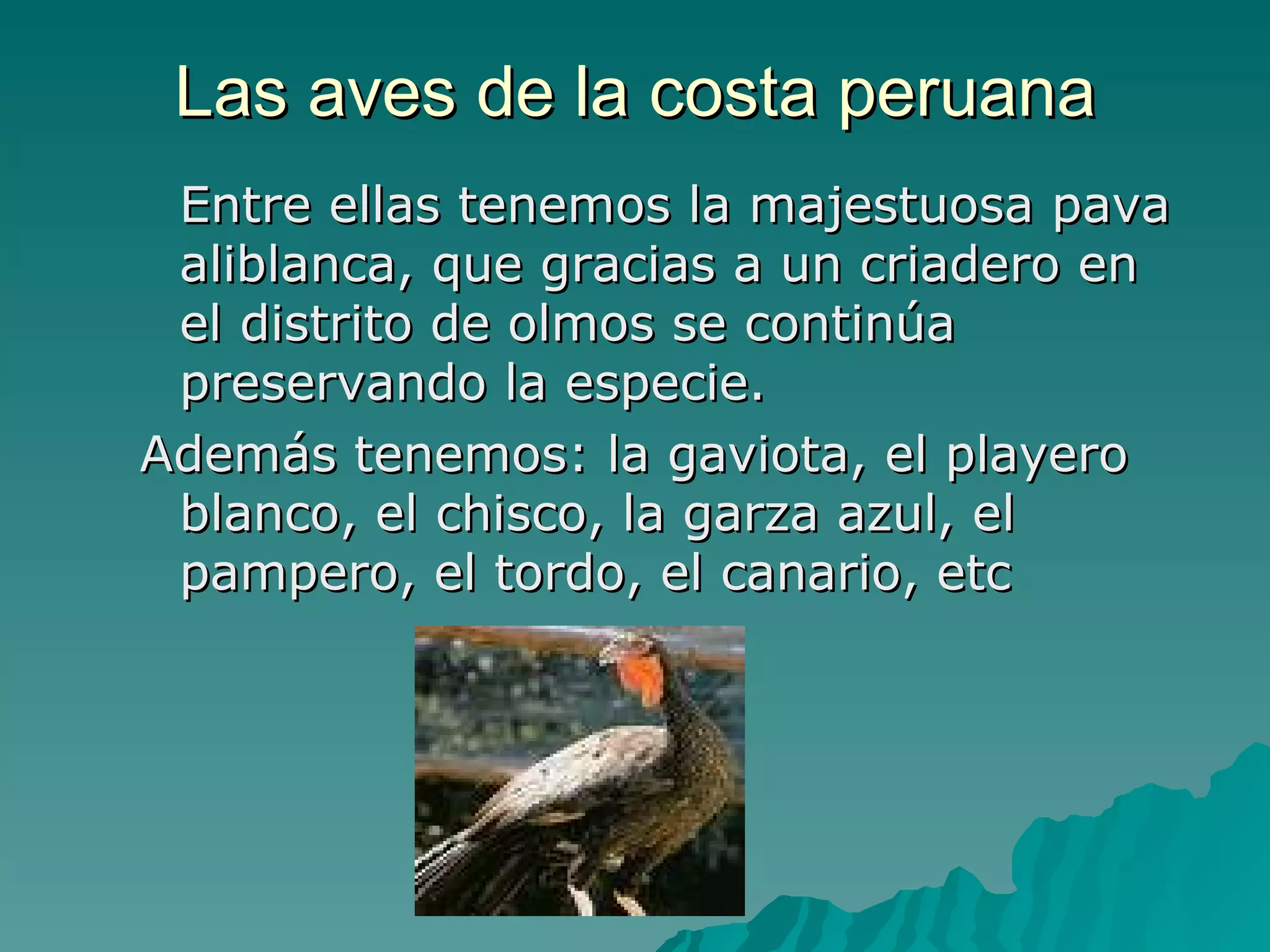 Las aves de la costa peruana

Entre ellas tenemos la majestuosa pava aliblanca, que gracias a un criadero en el distrito de olmos se continúa preservando la especie.

Además tenemos: la gaviota, el playero blanco, el chisco, la garza azul, el pampero, el tordo, el canario, etc